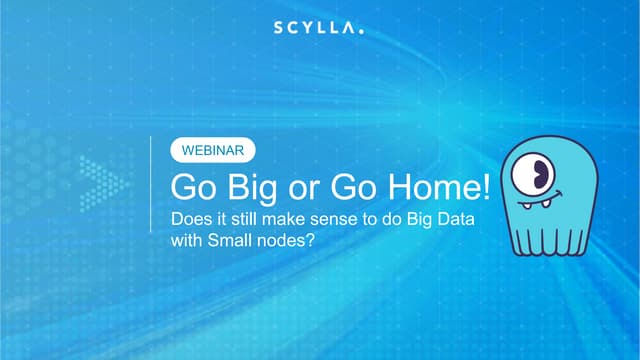 SCYLLA.

WEBINAR

Go Big or Go Home!

Does it still make sense to do Big Data with Small nodes?